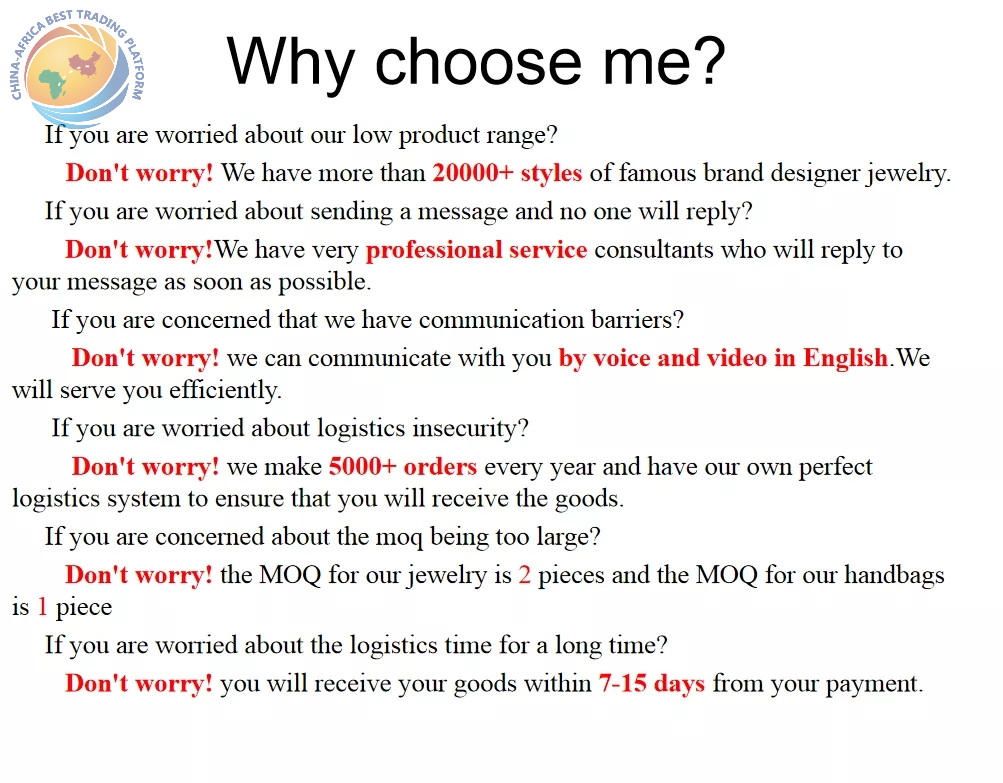 CHINA-AFRICA BEST TRADING PLATFORM

Why choose me?

If you are worried about our low product range?

Don't worry! We have more than 20000+ styles of famous brand designer jewelry.

If you are worried about sending a message and no one will reply?

Don't worry!We have very professional service consultants who will reply to your message as soon as possible.

If you are concerned that we have communication barriers?

Don't worry! we can communicate with you by voice and video in English.We will serve you efficiently.

If you are worried about logistics insecurity?

Don't worry! we make 5000+ orders every year and have our own perfect logistics system to ensure that you will receive the goods.

If you are concerned about the moq being too large?

Don't worry! the MOQ for our jewelry is 2 pieces and the MOQ for our handbags is 1 piece

If you are worried about the logistics time for a long time?

Don't worry! you will receive your goods within 7-15 days from your payment.